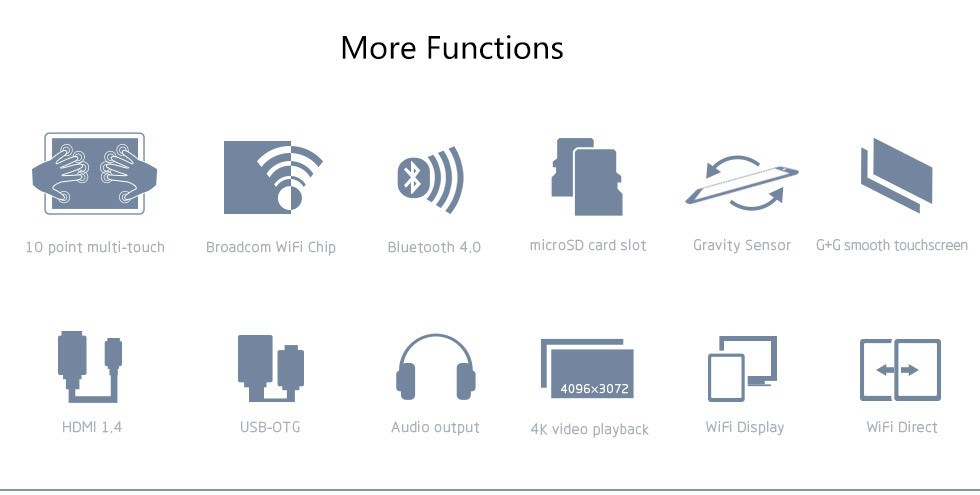 More Functions

10 point multi-touch

Broadcom WiFi Chip

Bluetooth 4.0

microSD card slot

Gravity Sensor

G+G smooth touchscreen

HDMI 1.4

USB-OTG

Audio output

4096×3072

4K video playback

WiFi Display

WiFi Direct